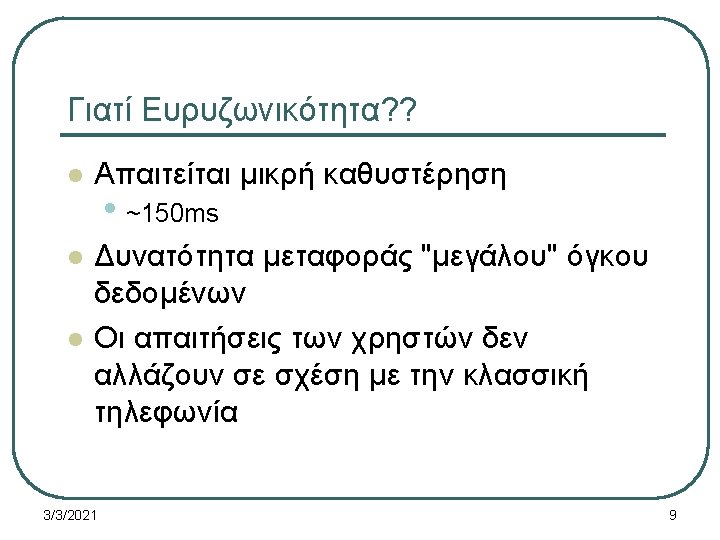 Γιατί Ευρυζωνικότητα??

Απαιτείται μικρή καθυστέρηση

~150ms

Δυνατότητα μεταφοράς "μεγάλου" όγκου δεδομένων

Οι απαιτήσεις των χρηστών δεν αλλάζουν σε σχέση με την κλασσική τηλεφωνία

3/3/2021

9